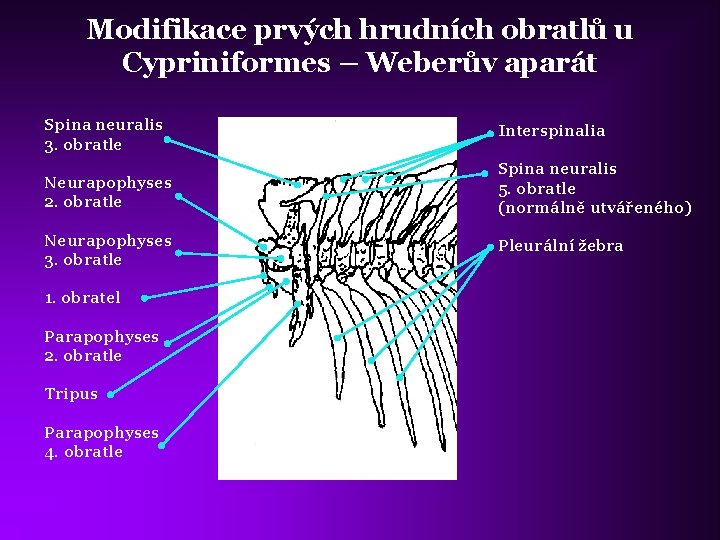 Modifikace prvých hrudních obratlů u Cypriniformes – Weberův aparát

Spina neuralis
3. obratle

Neurapophyses
2. obratle

Neurapophyses
3. obratle

1. obratel

Parapophyses
2. obratle

Tripus

Parapophyses
4. obratle

Interspinalia

Spina neuralis
5. obratle
(normálně utvářeného)

Pleurální žebra